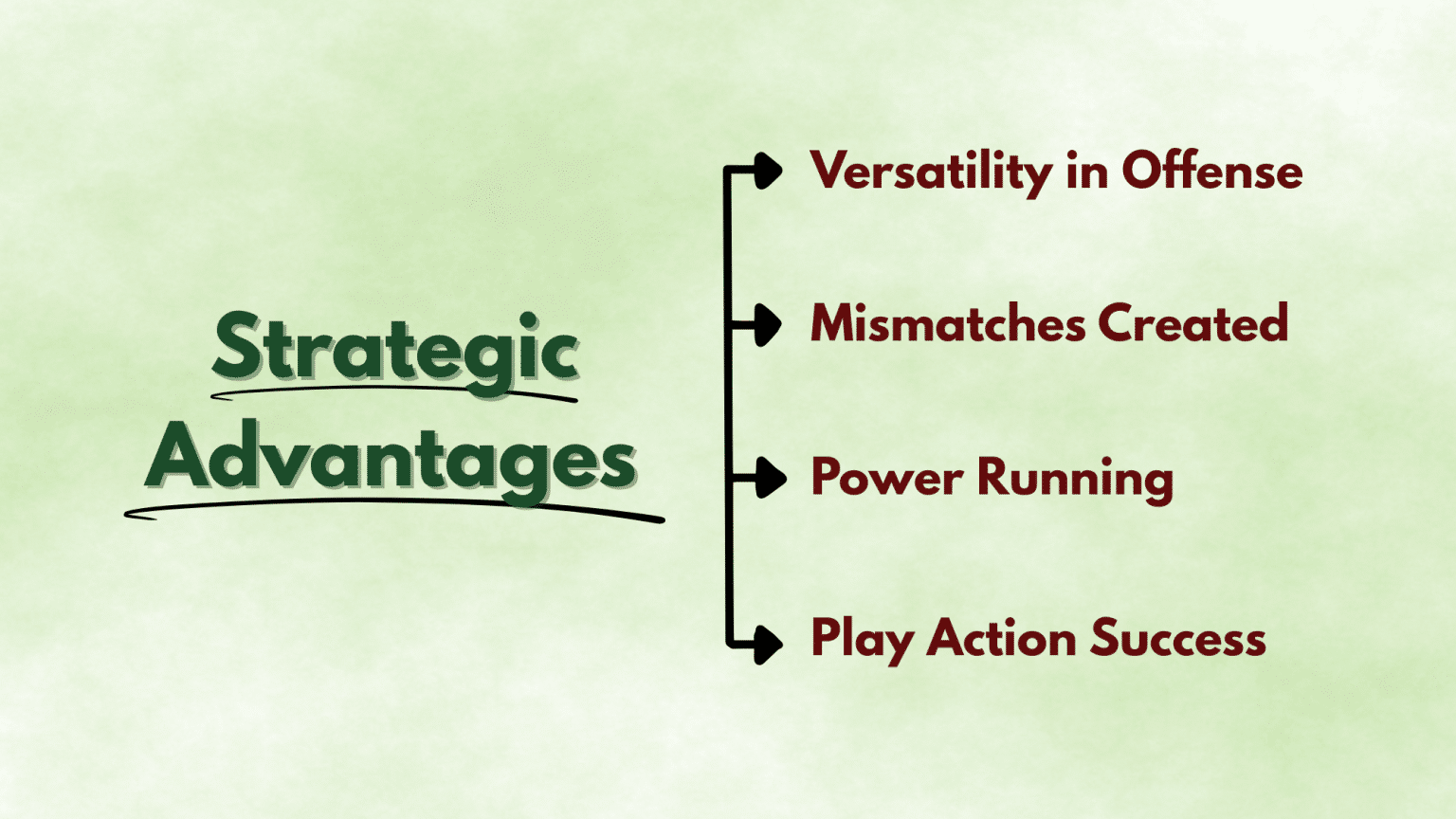 Strategic Advantages

Versatility in Offense

Mismatches Created

Power Running

Play Action Success